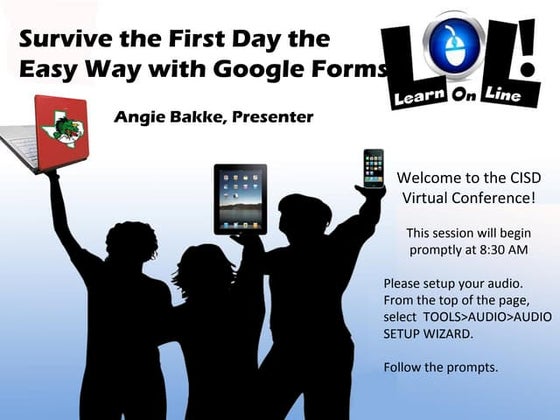 Survive the First Day the Easy Way with Google Forms

LOL!
Learn On Line

Angie Bakke, Presenter

Welcome to the CISD Virtual Conference!

This session will begin promptly at 8:30 AM

Please setup your audio. From the top of the page, select TOOLS>AUDIO>AUDIO SETUP WIZARD.

Follow the prompts.